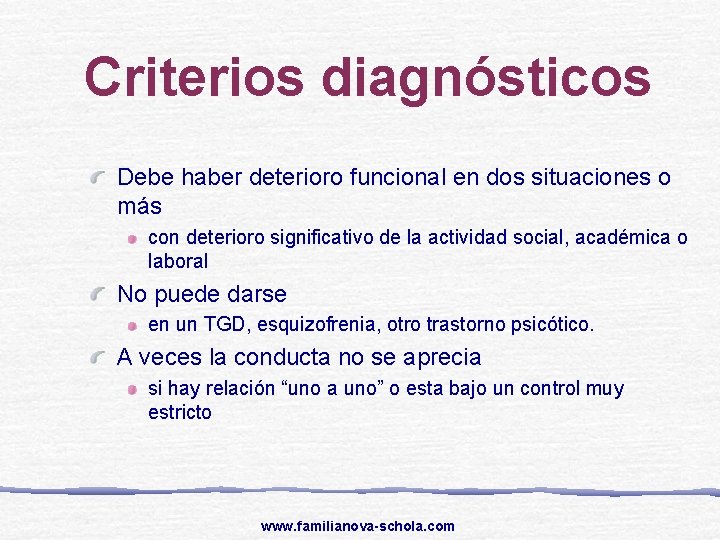 Criterios diagnósticos

Debe haber deterioro funcional en dos situaciones o más

con deterioro significativo de la actividad social, académica o laboral

No puede darse

en un TGD, esquizofrenia, otro trastorno psicótico.

A veces la conducta no se aprecia

si hay relación “uno a uno” o esta bajo un control muy estricto

www.familianova-schola.com